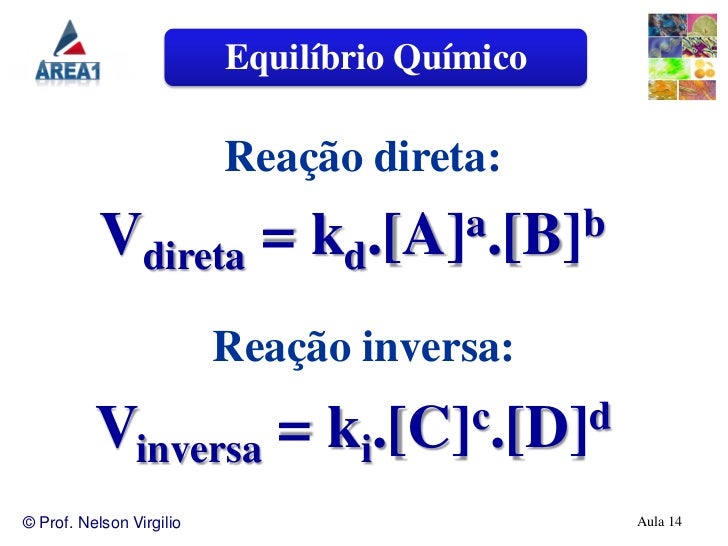 AREA1

Equilíbrio Químico

Reação direta:

$V_{direta} = k_d.[A]^a.[B]^b$

Reação inversa:

$V_{inversa} = k_i.[C]^c.[D]^d$

© Prof. Nelson Virgilio

Aula 14